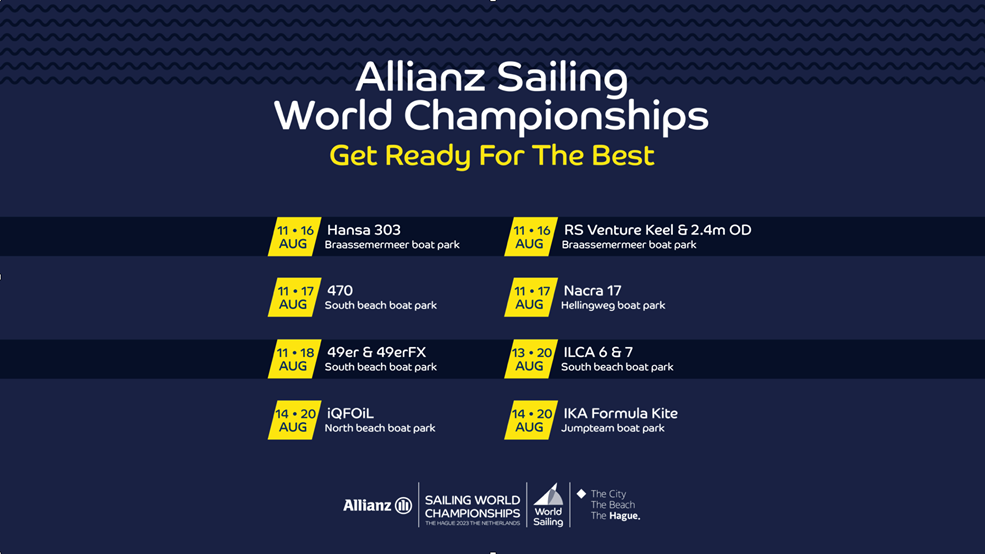 Allianz Sailing World Championships
Get Ready For The Best

11 • 16 AUG Hansa 303
Braassemermeer boat park

11 • 17 AUG 470
South beach boat park

11 • 18 AUG 49er & 49erFX
South beach boat park

14 • 20 AUG iQFOiL
North beach boat park

11 • 16 AUG RS Venture Keel & 2.4m OD
Braassemermeer boat park

11 • 17 AUG Nacra 17
Hellingweg boat park

13 • 20 AUG ILCA 6 & 7
South beach boat park

14 • 20 AUG IKA Formula Kite
Jumpteam boat park

Allianz
SAILING WORLD CHAMPIONSHIPS
THE HAGUE 2023 THE NETHERLANDS
World Sailing
The City
The Beach
The Hague.